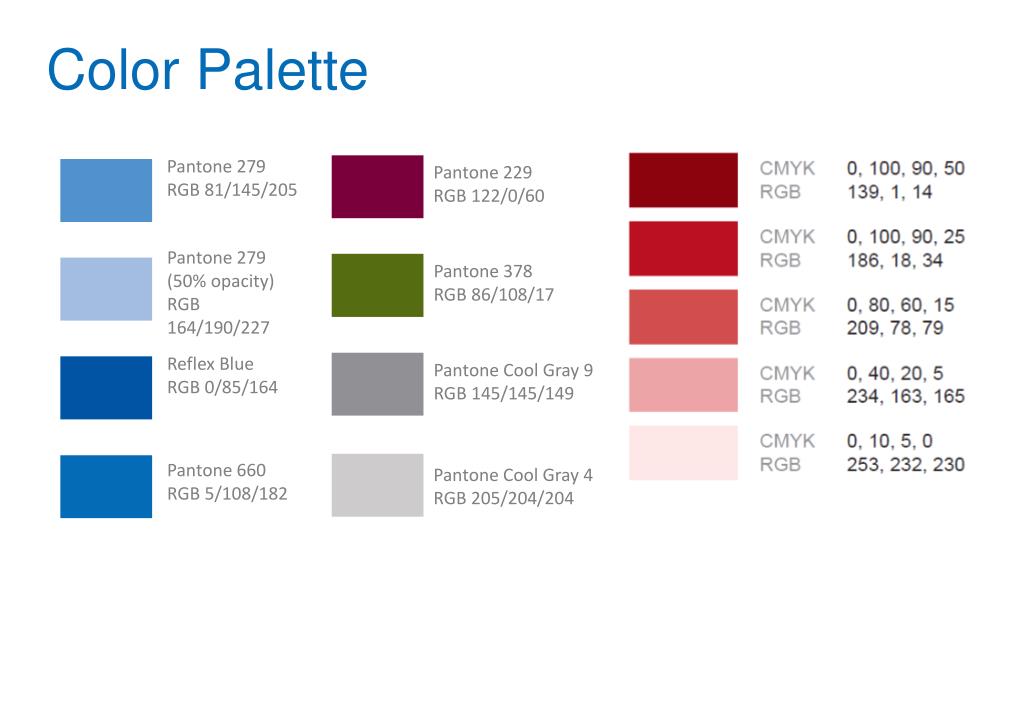 Color Palette

Pantone 279
RGB 81/145/205

Pantone 279
(50% opacity)
RGB
164/190/227

Reflex Blue
RGB 0/85/164

Pantone 660
RGB 5/108/182

Pantone 229
RGB 122/0/60

Pantone 378
RGB 86/108/17

Pantone Cool Gray 9
RGB 145/145/149

Pantone Cool Gray 4
RGB 205/204/204

CMYK 0, 100, 90, 50
RGB 139, 1, 14

CMYK 0, 100, 90, 25
RGB 186, 18, 34

CMYK 0, 80, 60, 15
RGB 209, 78, 79

CMYK 0, 40, 20, 5
RGB 234, 163, 165

CMYK 0, 10, 5, 0
RGB 253, 232, 230